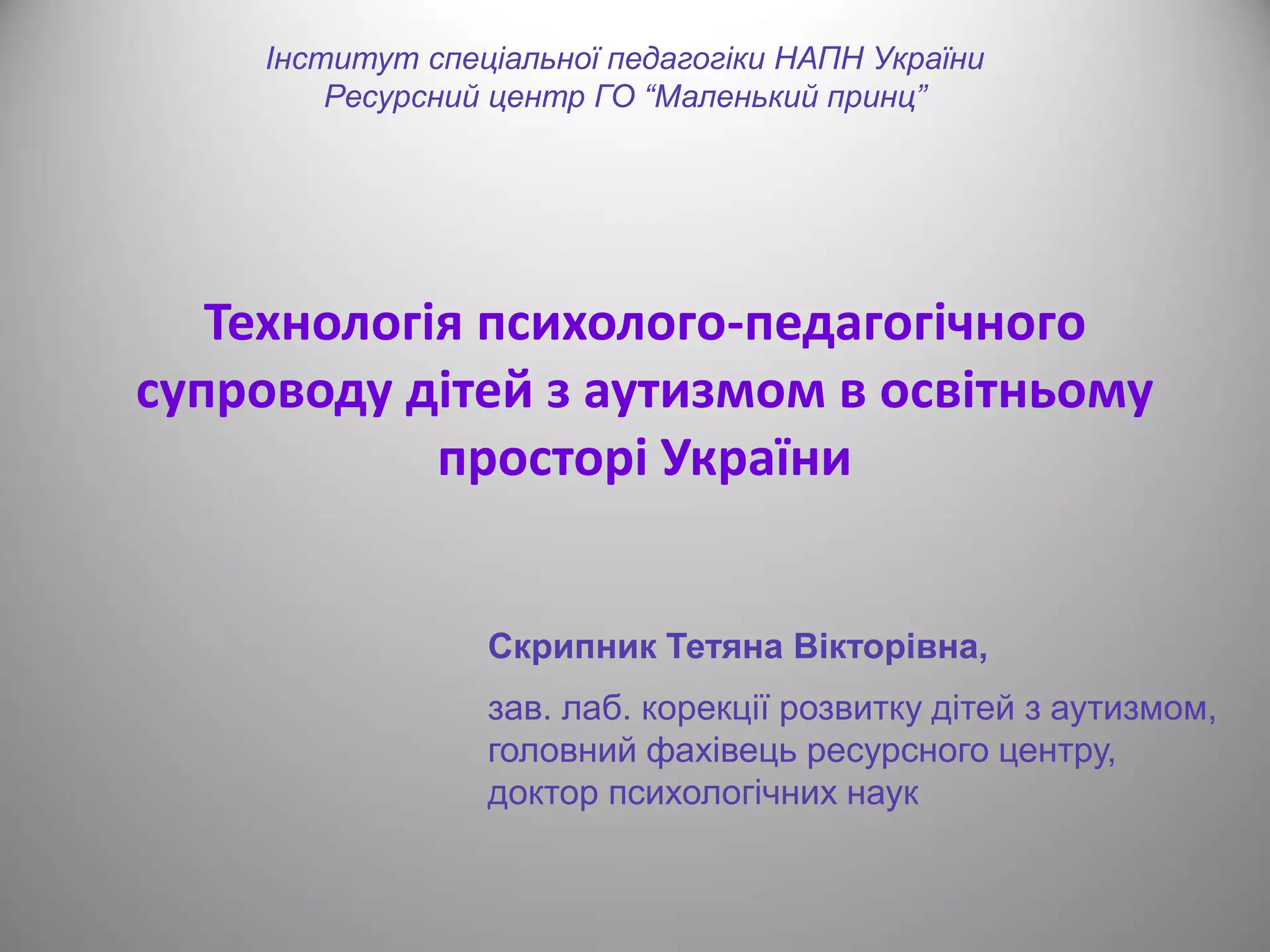 Інститут спеціальної педагогіки НАПН України
Ресурсний центр ГО “Маленький принц”

Технологія психолого-педагогічного супроводу дітей з аутизмом в освітньому просторі України

Скрипник Тетяна Вікторівна,

зав. лаб. корекції розвитку дітей з аутизмом, головний фахівець ресурсного центру, доктор психологічних наук